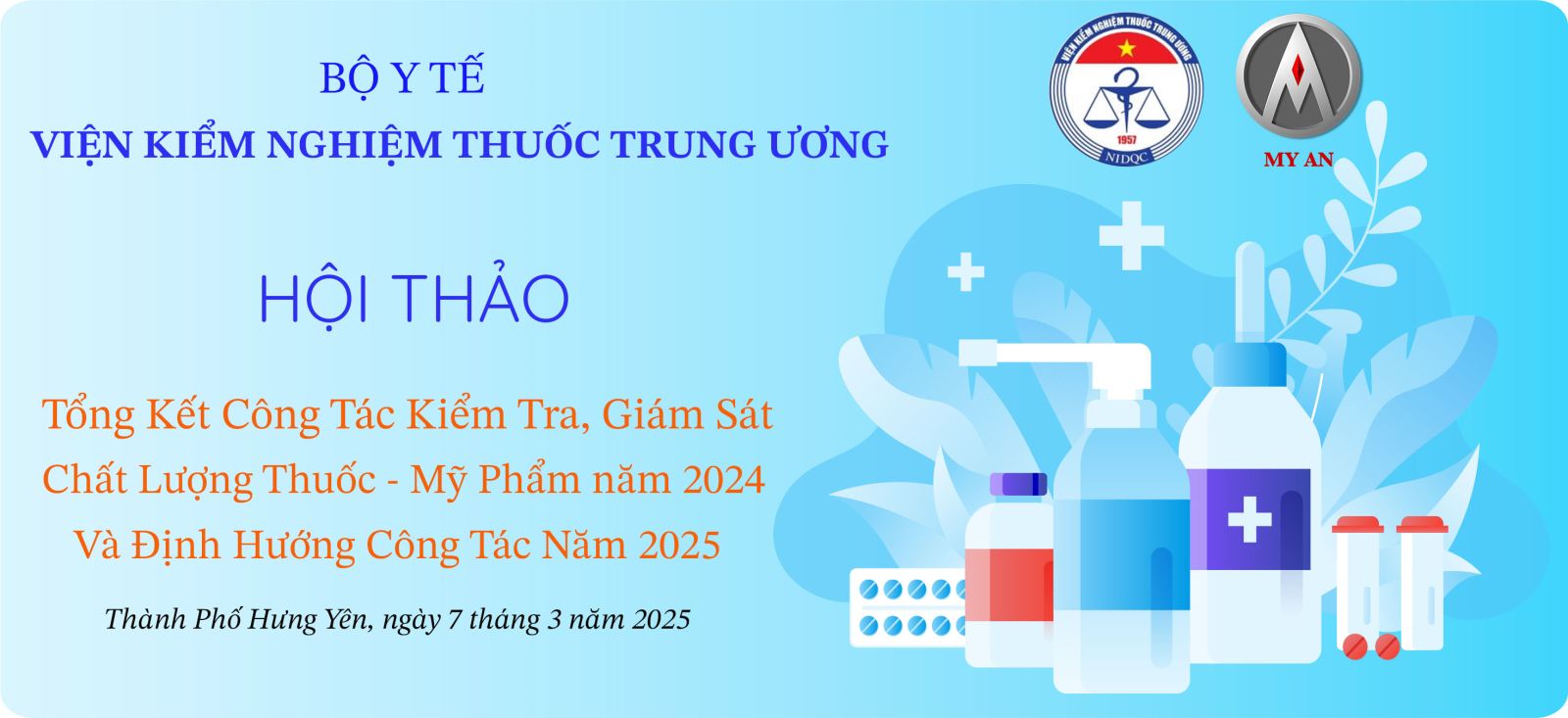 BỘ Y TẾ
VIỆN KIỂM NGHIỆM THUỐC TRUNG ƯƠNG

VIỆN KIỂM NGHIỆM THUỐC TRUNG ƯƠNG
1957
NIDQC

MY AN

HỘI THẢO

Tổng Kết Công Tác Kiểm Tra, Giám Sát
Chất Lượng Thuốc - Mỹ Phẩm năm 2024
Và Định Hướng Công Tác Năm 2025

Thành Phố Hưng Yên, ngày 7 tháng 3 năm 2025